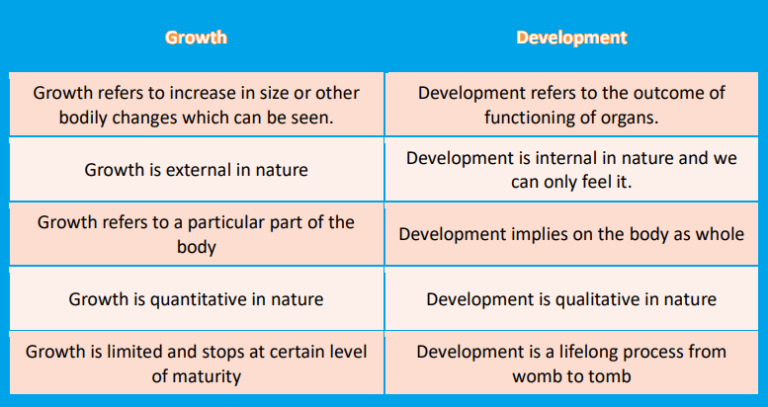 | Growth | Development |
|---|---|
| Growth refers to increase in size or other bodily changes which can be seen. | Development refers to the outcome of functioning of organs. |
| Growth is external in nature | Development is internal in nature and we can only feel it. |
| Growth refers to a particular part of the body | Development implies on the body as whole |
| Growth is quantitative in nature | Development is qualitative in nature |
| Growth is limited and stops at certain level of maturity | Development is a lifelong process from womb to tomb |